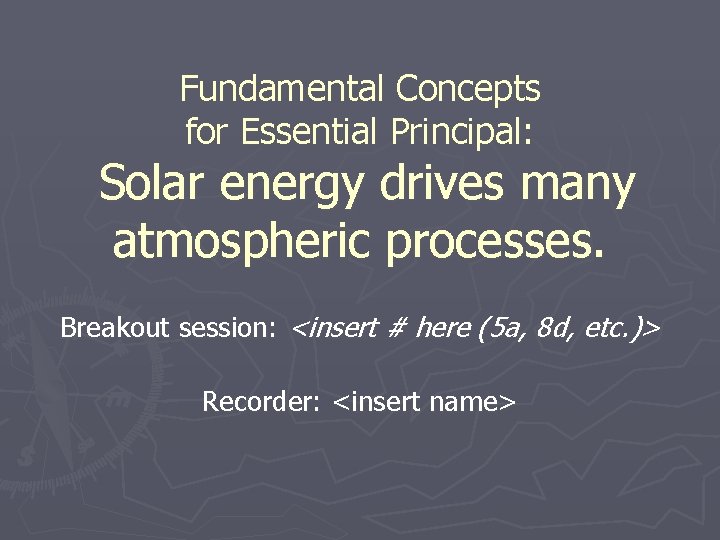 Fundamental Concepts for Essential Principal:

Solar energy drives many atmospheric processes.

Breakout session: <insert # here (5a, 8d, etc.)>

Recorder: <insert name>